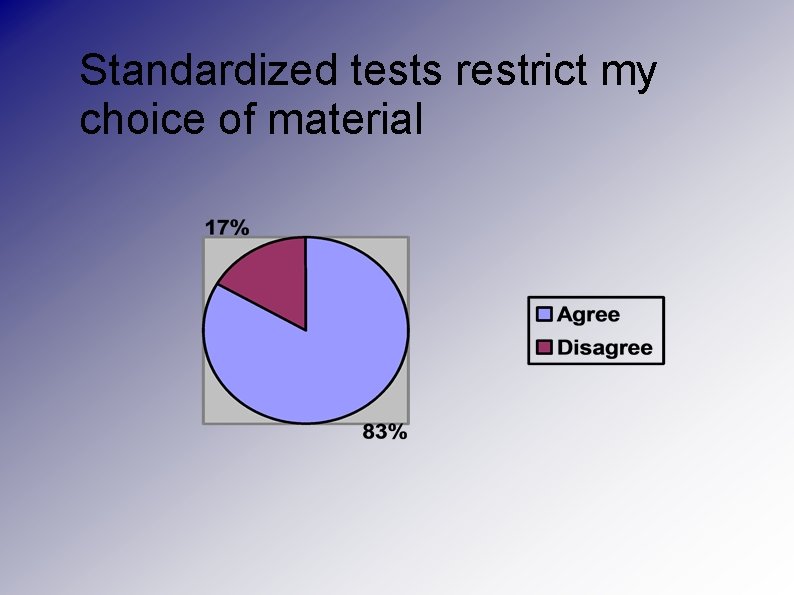 Standardized tests restrict my choice of material

17%

83%

Agree
Disagree